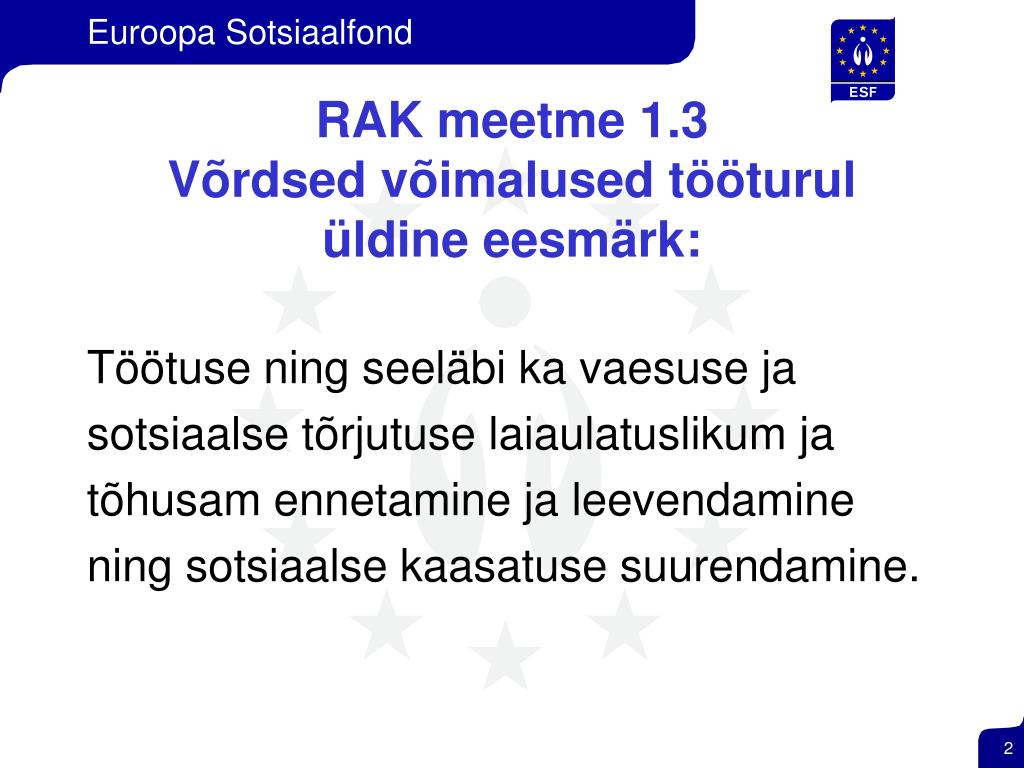 Euroopa Sotsiaalfond

ESF

RAK meetme 1.3
Võrdsed võimalused tööturul
üldine eesmärk:

Töötuse ning seeläbi ka vaesuse ja sotsiaalse tõrjutuse laiaulatuslikum ja tõhusam ennetamine ja leevendamine ning sotsiaalse kaasatuse suurendamine.

2